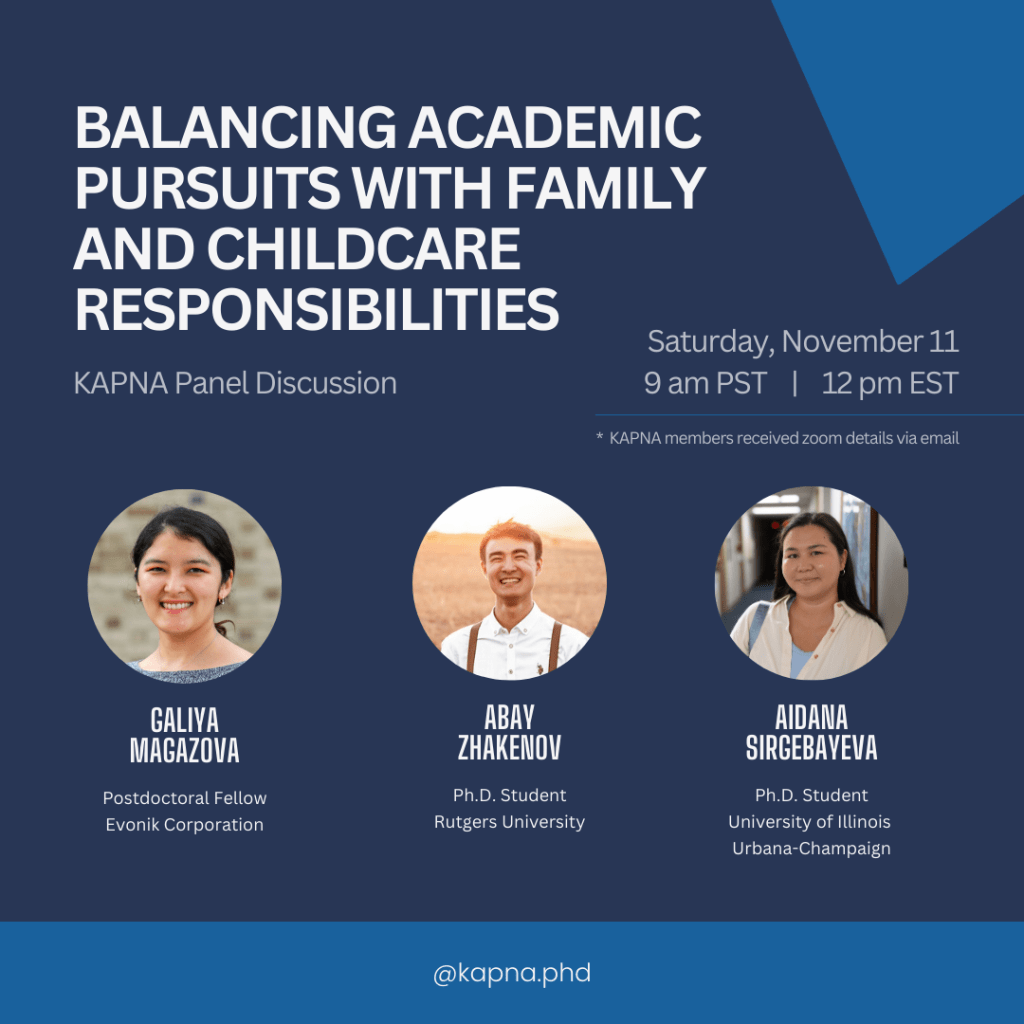 BALANCING ACADEMIC PURSUITS WITH FAMILY AND CHILDCARE RESPONSIBILITIES

KAPNA Panel Discussion

Saturday, November 11
9 am PST | 12 pm EST

* KAPNA members received zoom details via email

GALIYA MAGAZOVA

Postdoctoral Fellow
Evonik Corporation

ABAY ZHAKENOV

Ph.D. Student
Rutgers University

AIDANA SIRGEBAYEVA

Ph.D. Student
University of Illinois
Urbana-Champaign

@kapna.phd